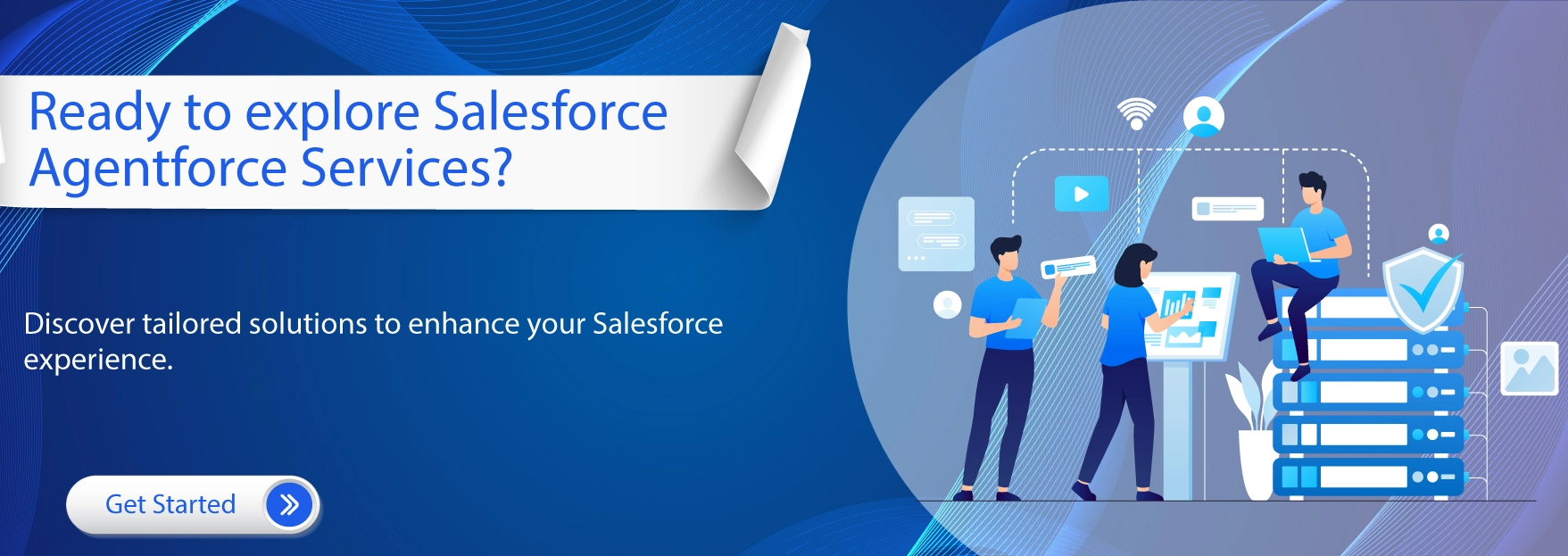 Ready to explore Salesforce Agentforce Services?

Discover tailored solutions to enhance your Salesforce experience.

Get Started